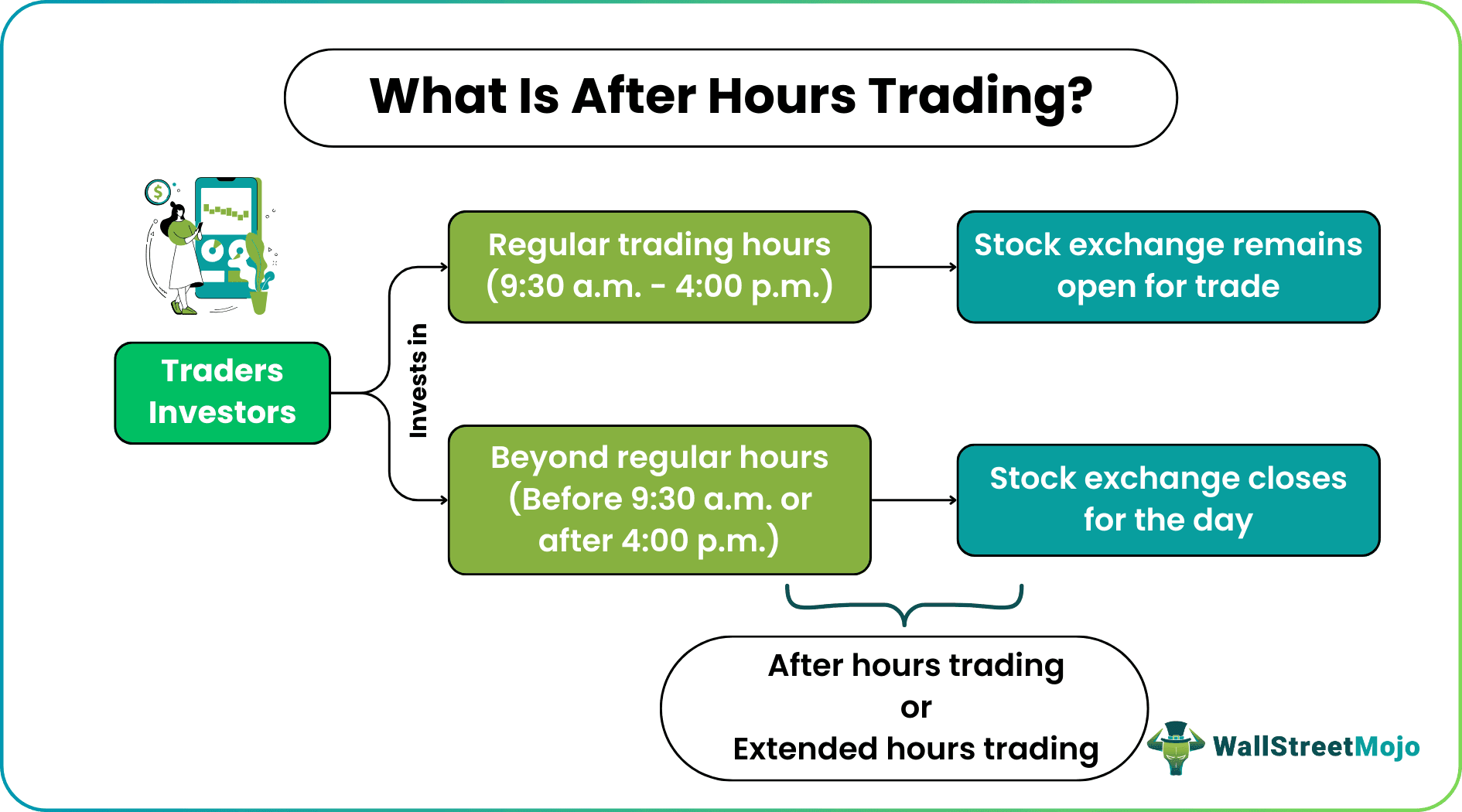 What Is After Hours Trading?

Traders
Investors

Invests in

Regular trading hours (9:30 a.m. - 4:00 p.m.)

Stock exchange remains open for trade

Beyond regular hours (Before 9:30 a.m. or after 4:00 p.m.)

Stock exchange closes for the day

After hours trading
or
Extended hours trading

WallStreetMojo